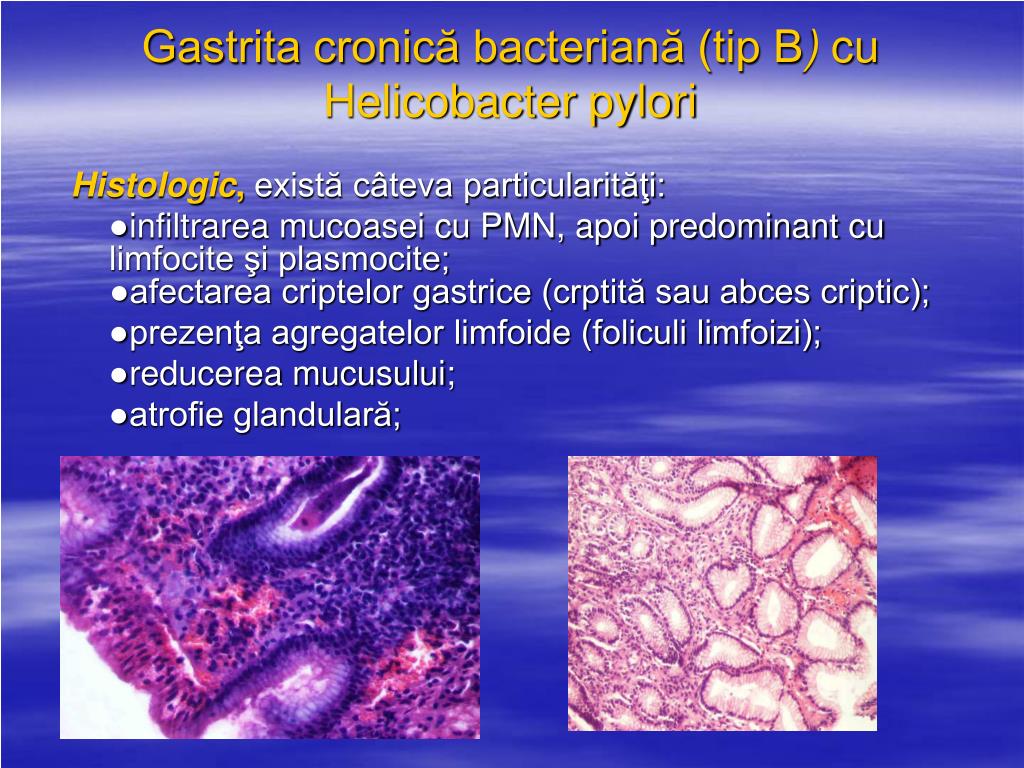 Gastrita cronică bacteriană (tip B) cu Helicobacter pylori

Histologic, există câteva particularităţi:
●infiltrarea mucoasei cu PMN, apoi predominant cu limfocite şi plasmocite;
●afectarea criptelor gastrice (crptită sau abces criptic);
●prezenţa agregatelor limfoide (foliculi limfoizi);
●reducerea mucusului;
●atrofie glandulară;